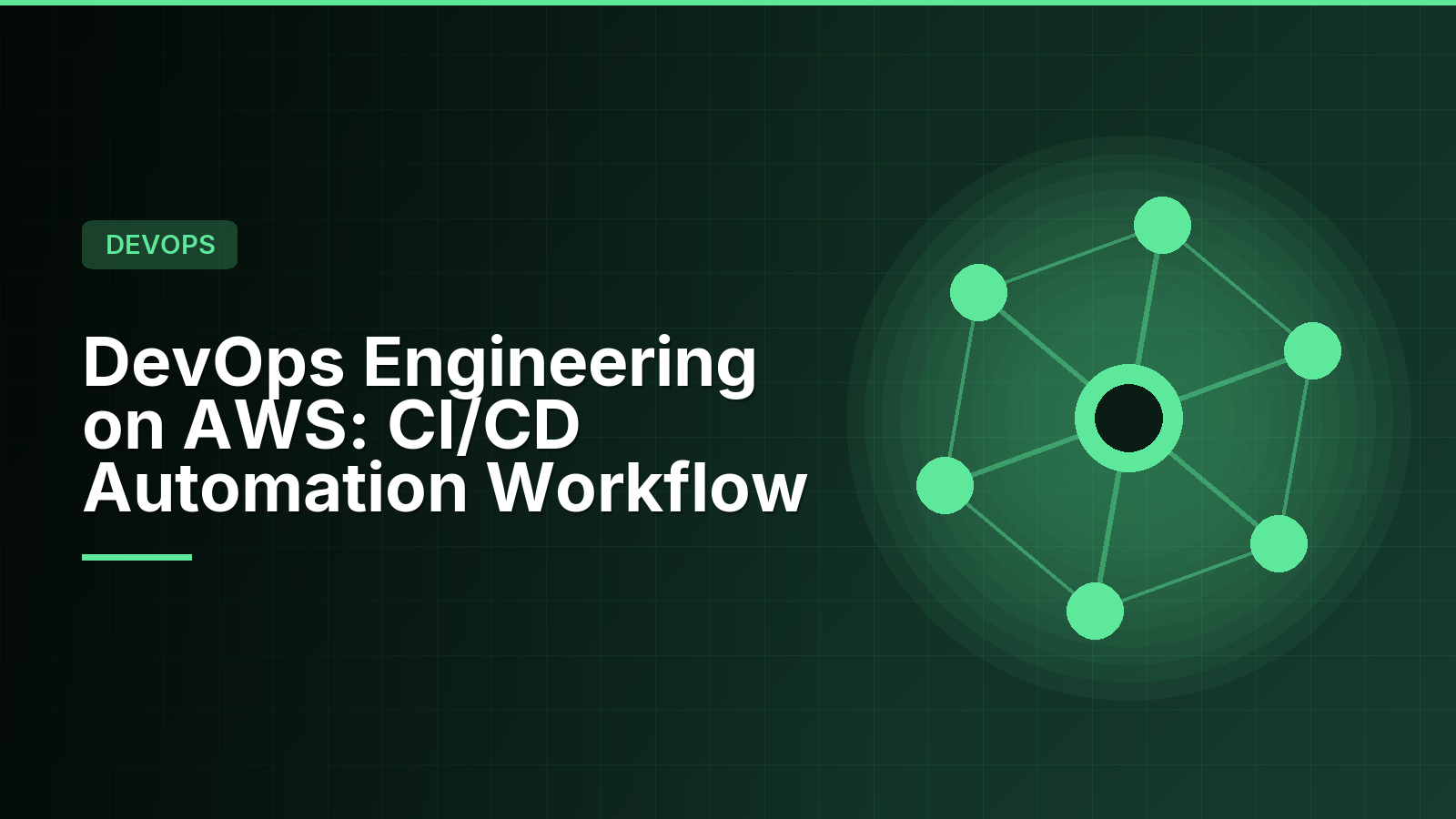 DEVOPS

DevOps Engineering on AWS: CI/CD Automation Workflow